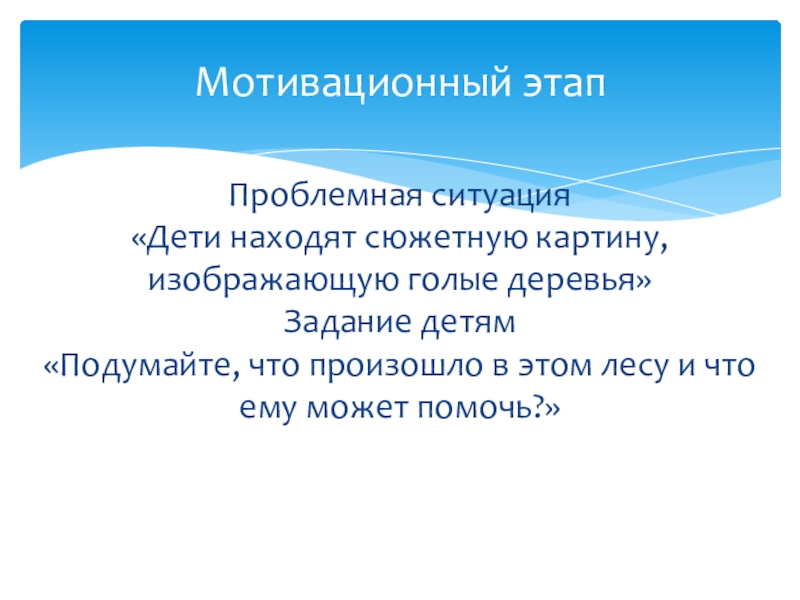 Мотивационный этап

Проблемная ситуация
«Дети находят сюжетную картину, изображающую голые деревья»
Задание детям
«Подумайте, что произошло в этом лесу и что ему может помочь?»